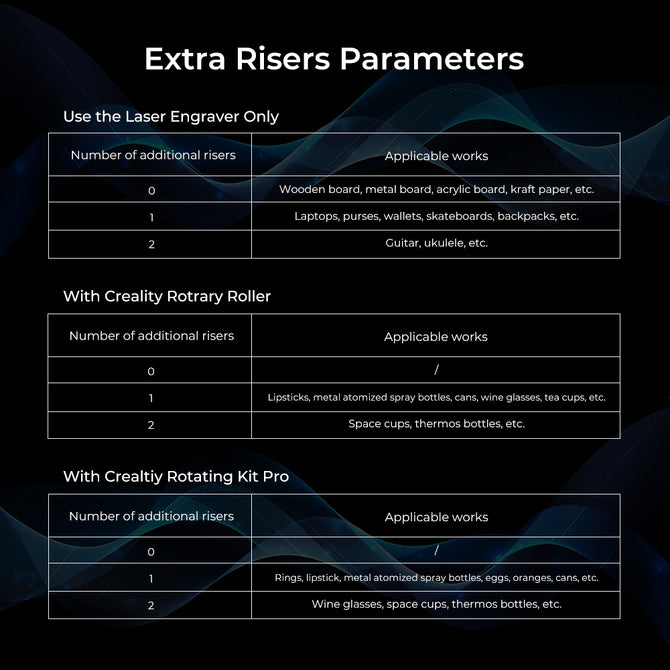 Extra Risers Parameters

Use the Laser Engraver Only

| Number of additional risers | Applicable works |
|---|---|
| 0 | Wooden board, metal board, acrylic board, kraft paper, etc. |
| 1 | Laptops, purses, wallets, skateboards, backpacks, etc. |
| 2 | Guitar, ukulele, etc. |

With Creality Rotrary Roller

| Number of additional risers | Applicable works |
|---|---|
| 0 | / |
| 1 | Lipsticks, metal atomized spray bottles, cans, wine glasses, tea cups, etc. |
| 2 | Space cups, thermos bottles, etc. |

With Crealtiy Rotating Kit Pro

| Number of additional risers | Applicable works |
|---|---|
| 0 | / |
| 1 | Rings, lipstick, metal atomized spray bottles, eggs, oranges, cans, etc. |
| 2 | Wine glasses, space cups, thermos bottles, etc. |